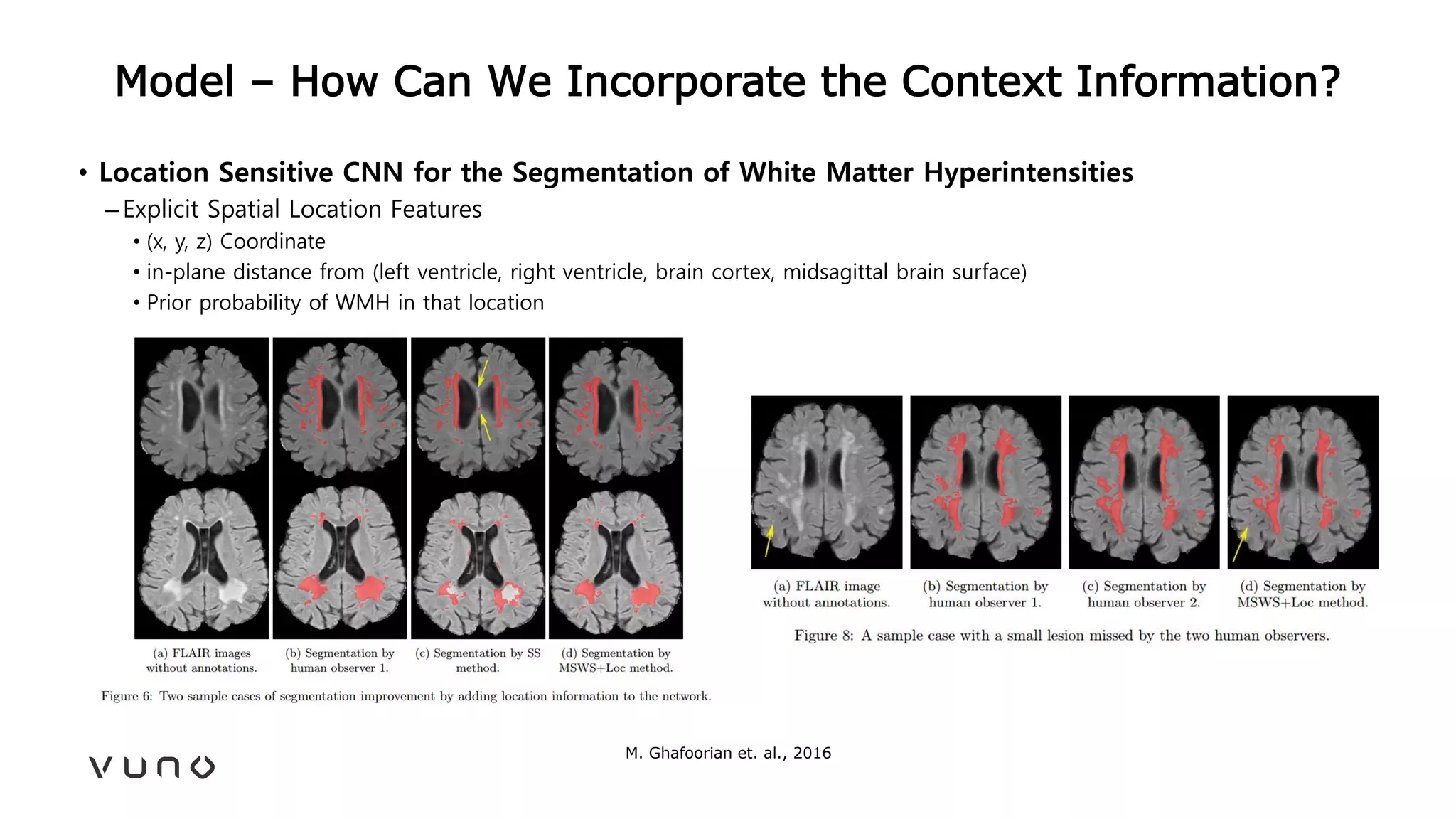 Model – How Can We Incorporate the Context Information?

• Location Sensitive CNN for the Segmentation of White Matter Hyperintensities
– Explicit Spatial Location Features
• (x, y, z) Coordinate
• in-plane distance from (left ventricle, right ventricle, brain cortex, midsagittal brain surface)
• Prior probability of WMH in that location

(a) FLAIR images without annotations.
(b) Segmentation by human observer 1.
(c) Segmentation by SS method.
(d) Segmentation by MSWS+Loc method.

Figure 6: Two sample cases of segmentation improvement by adding location information to the network.

(a) FLAIR image without annotations.
(b) Segmentation by human observer 1.
(c) Segmentation by human observer 2.
(d) Segmentation by MSWS+Loc method.

Figure 8: A sample case with a small lesion missed by the two human observers.

M. Ghafoorian et. al., 2016

VUNO